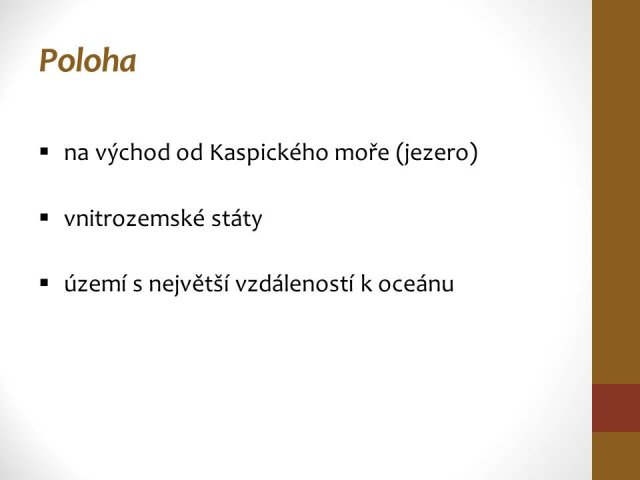 Poloha

▪ na východ od Kaspického moře (jezero)

▪ vnitrozemské státy

▪ území s největší vzdáleností k oceánu